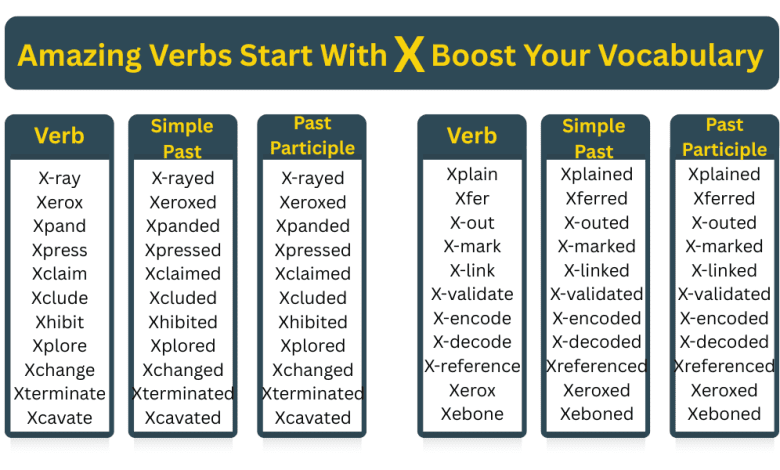 Amazing Verbs Start With X Boost Your Vocabulary

| Verb | Simple Past | Past Participle |
|---|---|---|
| X-ray | X-rayed | X-rayed |
| Xerox | Xeroxed | Xeroxed |
| Xpand | Xpanded | Xpanded |
| Xpress | Xpressed | Xpressed |
| Xclaim | Xclaimed | Xclaimed |
| Xclude | Xcluded | Xcluded |
| Xhibit | Xhibited | Xhibited |
| Xplore | Xplored | Xplored |
| Xchange | Xchanged | Xchanged |
| Xterminate | Xterminated | Xterminated |
| Xcavate | Xcavated | Xcavated |

| Verb | Simple Past | Past Participle |
|---|---|---|
| Xplain | Xplained | Xplained |
| Xfer | Xferred | Xferred |
| X-out | X-outed | X-outed |
| X-mark | X-marked | X-marked |
| X-link | X-linked | X-linked |
| X-validate | X-validated | X-validated |
| X-encode | X-encoded | X-encoded |
| X-decode | X-decoded | X-decoded |
| X-reference | Xreferenced | Xreferenced |
| Xerox | Xeroxed | Xeroxed |
| Xebone | Xeboned | Xeboned |